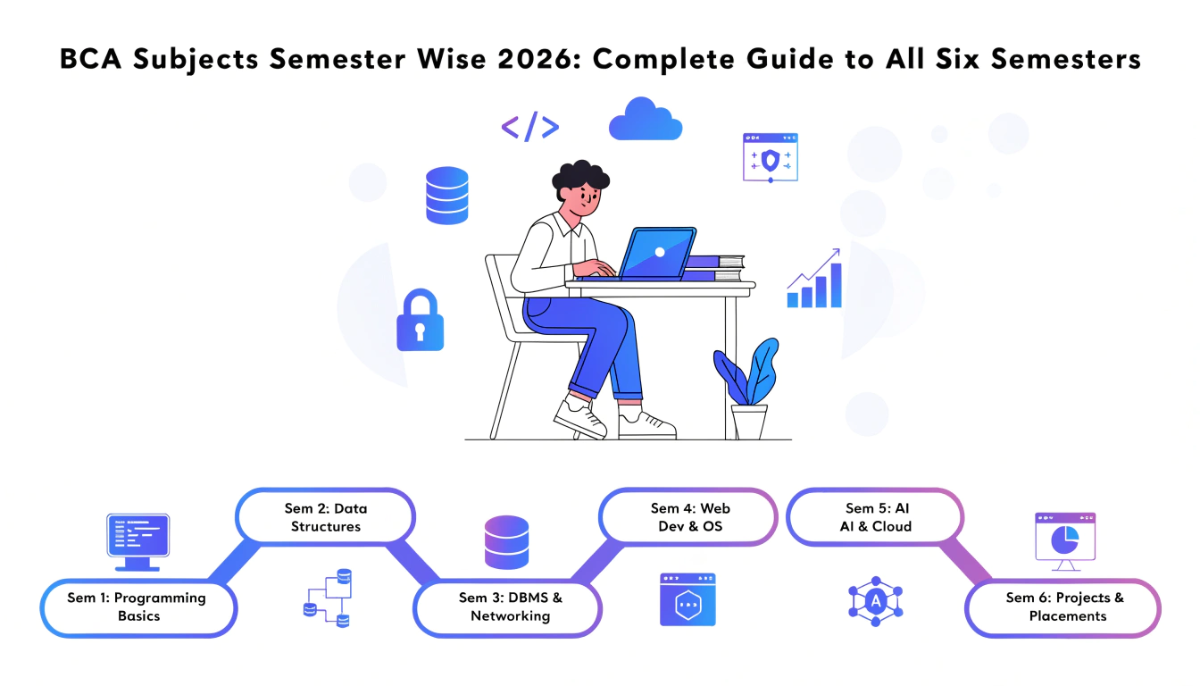 BCA Subjects Semester Wise 2026: Complete Guide to All Six Semesters

</>

Sem 1: Programming Basics

Sem 2: Data Structures

Sem 3: DBMS & Networking

Sem 4: Web Dev & OS

Sem 5: AI AI & Cloud

A

Sem 6: Projects & Placements